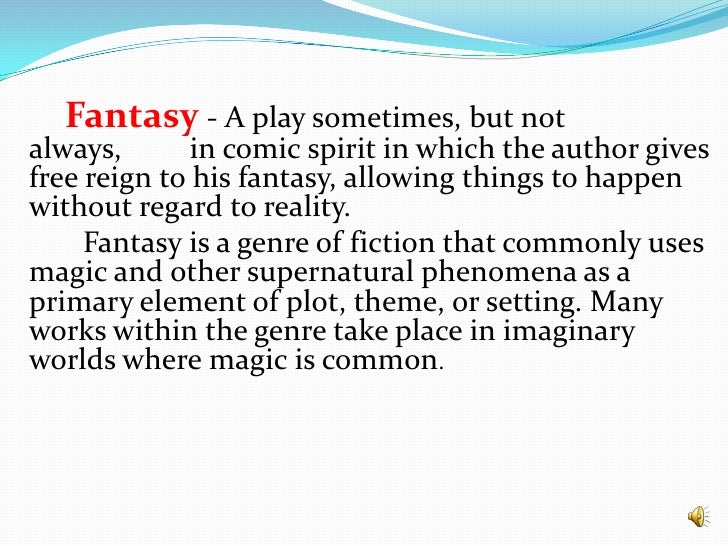 Fantasy - A play sometimes, but not always, in comic spirit in which the author gives free reign to his fantasy, allowing things to happen without regard to reality.

Fantasy is a genre of fiction that commonly uses magic and other supernatural phenomena as a primary element of plot, theme, or setting. Many works within the genre take place in imaginary worlds where magic is common.